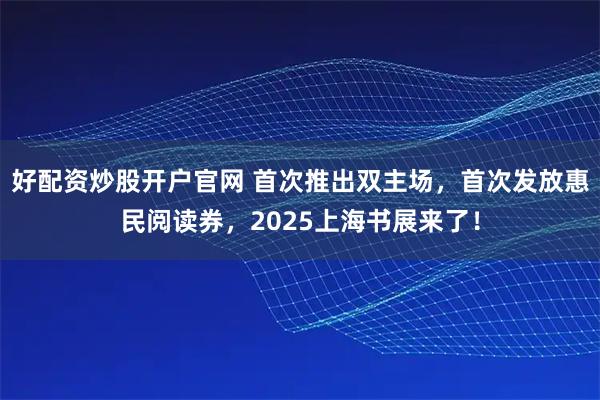 好配资炒股开户官网 首次推出双主场，首次发放惠民阅读券，2025上海书展来了！